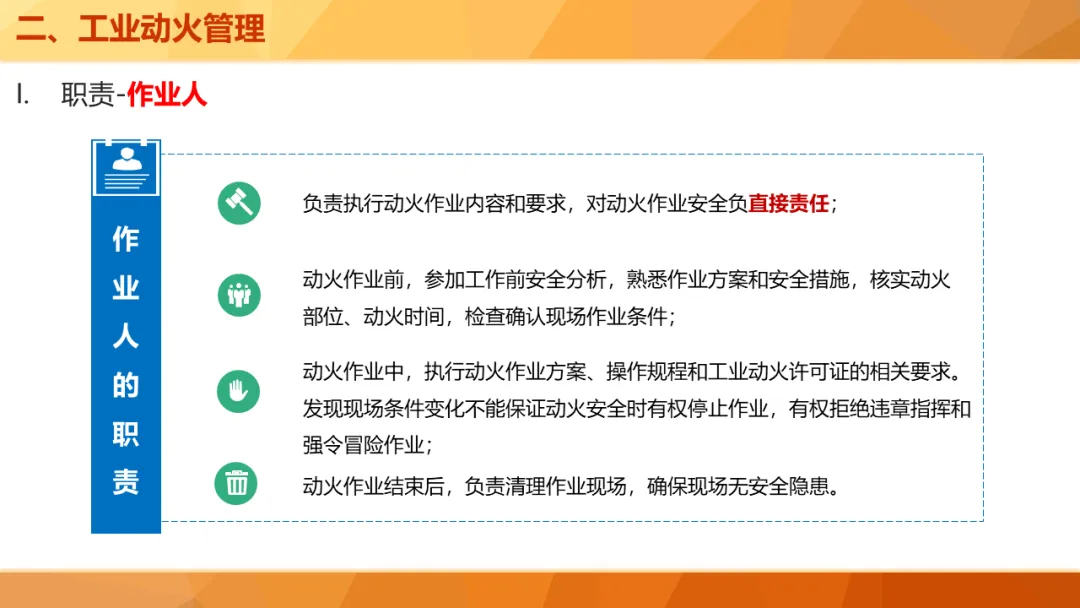 二、工业动火管理

I. 职责-作业人

作业人的职责

负责执行动火作业内容和要求，对动火作业安全负直接责任；

动火作业前，参加工作前安全分析，熟悉作业方案和安全措施，核实动火部位、动火时间，检查确认现场作业条件；

动火作业中，执行动火作业方案、操作规程和工业动火许可证的相关要求。发现现场条件变化不能保证动火安全时有权停止作业，有权拒绝违章指挥和强令冒险作业；

动火作业结束后，负责清理作业现场，确保现场无安全隐患。